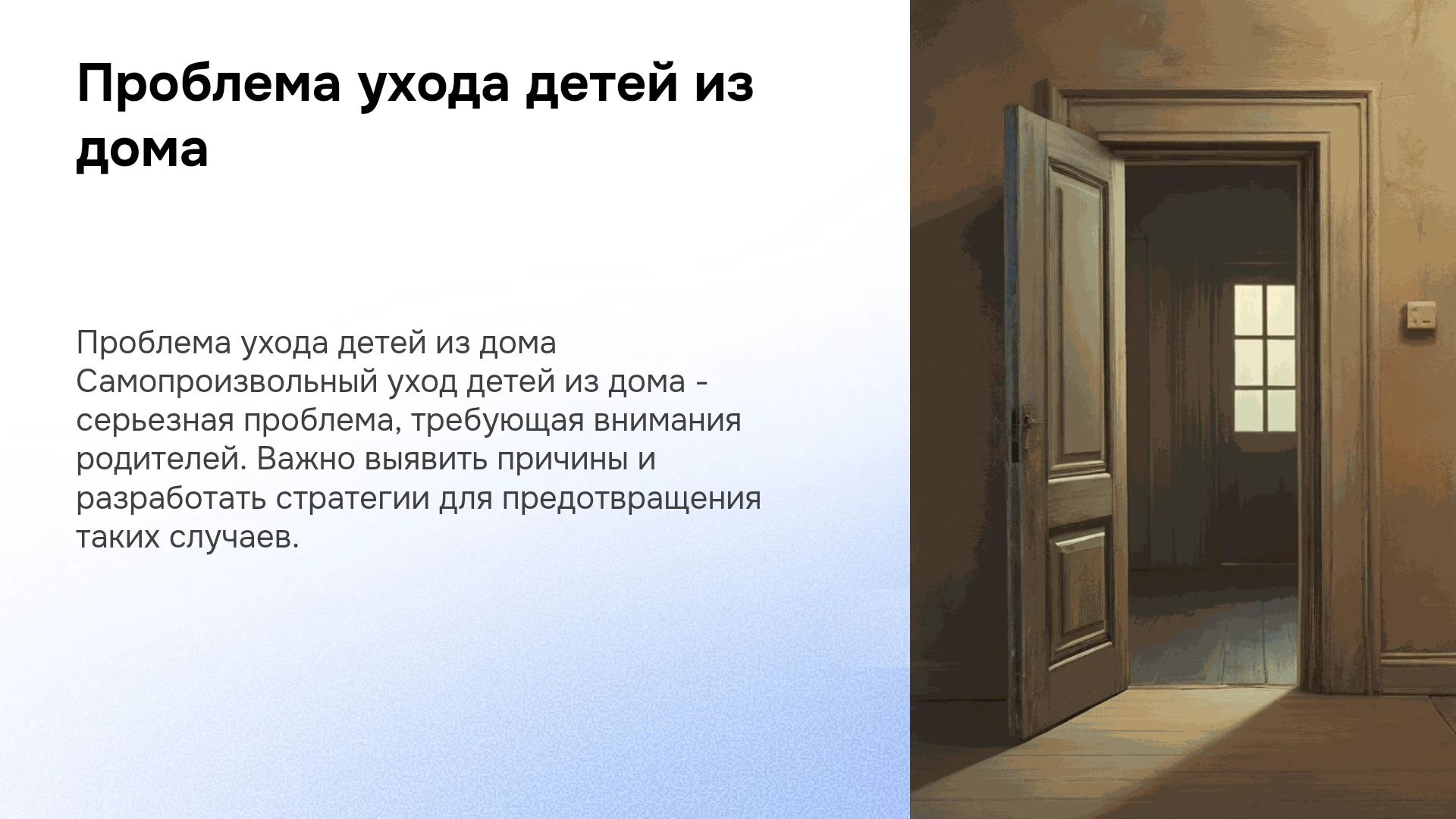 Проблема ухода детей из дома

Проблема ухода детей из дома Самопроизвольный уход детей из дома - серьезная проблема, требующая внимания родителей. Важно выявить причины и разработать стратегии для предотвращения таких случаев.